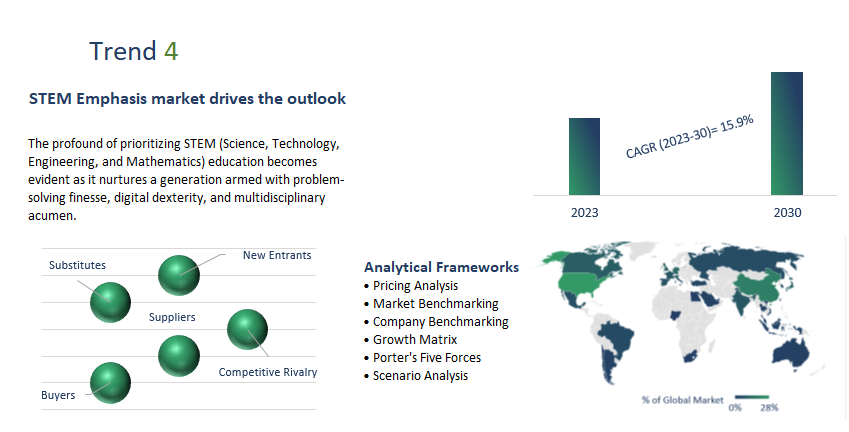 Trend 4

STEM Emphasis market drives the outlook

The profound of prioritizing STEM (Science, Technology, Engineering, and Mathematics) education becomes evident as it nurtures a generation armed with problem-solving finesse, digital dexterity, and multidisciplinary acumen.

CAGR (2023-30)= 15.9%

2023

2030

Substitutes

New Entrants

Suppliers

Competitive Rivalry

Buyers

Analytical Frameworks
• Pricing Analysis
• Market Benchmarking
• Company Benchmarking
• Growth Matrix
• Porter's Five Forces
• Scenario Analysis

% of Global Market 0% 28%